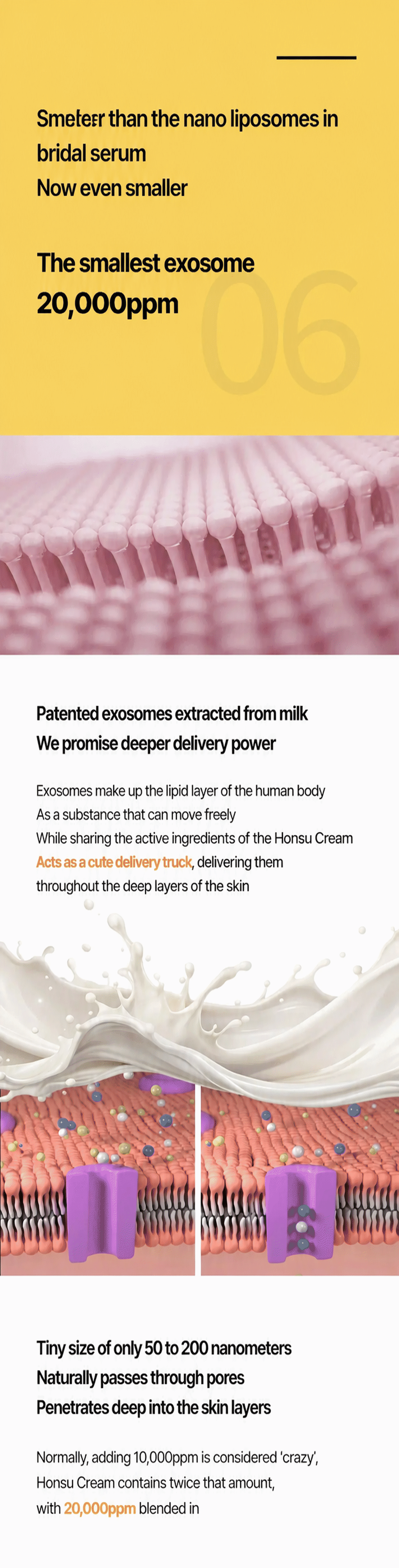 Smeteer than the nano liposomes in bridal serum
Now even smaller

The smallest exosome
20,000ppm

06

Patented exosomes extracted from milk
We promise deeper delivery power

Exosomes make up the lipid layer of the human body
As a substance that can move freely
While sharing the active ingredients of the Honsu Cream
Acts as a cute delivery truck, delivering them
throughout the deep layers of the skin

Tiny size of only 50 to 200 nanometers
Naturally passes through pores
Penetrates deep into the skin layers

Normally, adding 10,000ppm is considered 'crazy',
Honsu Cream contains twice that amount,
with 20,000ppm blended in